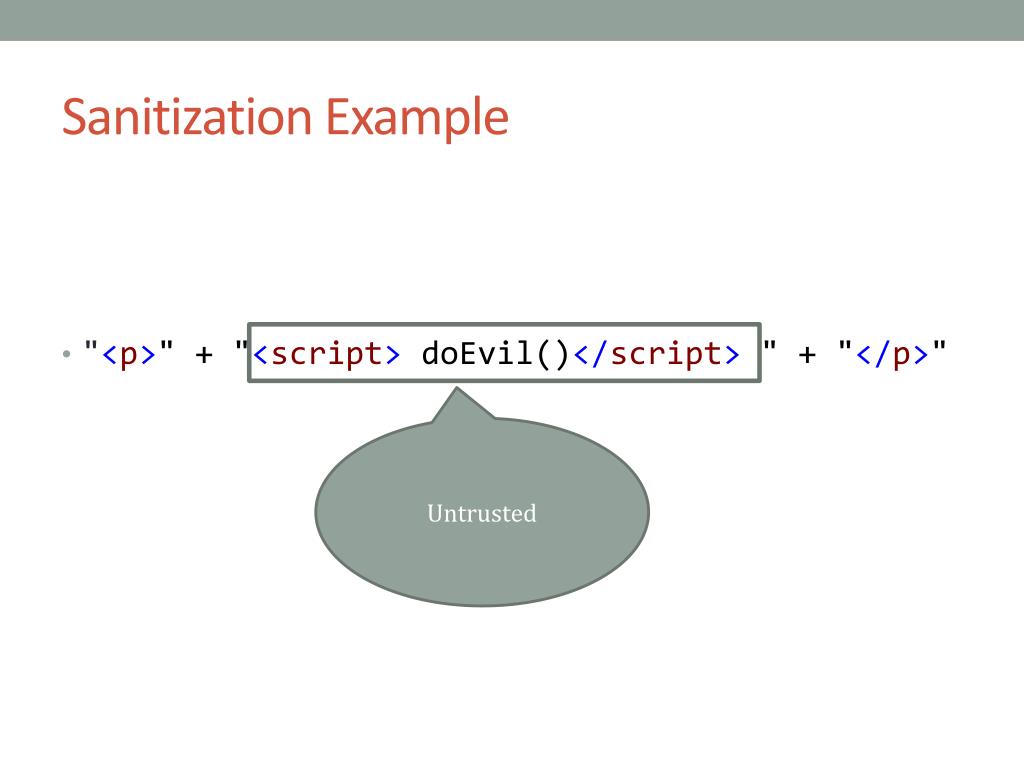 Sanitization Example

• "<p>" + "<script> doEvil()</script> " + "</p>"

Untrusted